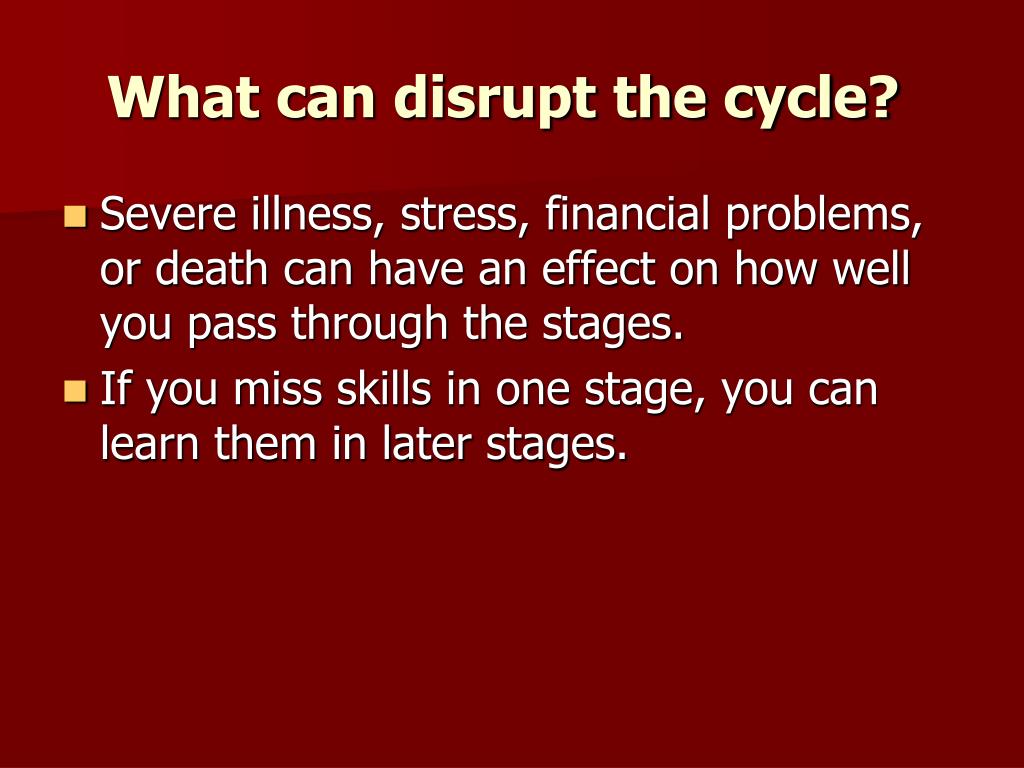 What can disrupt the cycle?

- Severe illness, stress, financial problems, or death can have an effect on how well you pass through the stages.
- If you miss skills in one stage, you can learn them in later stages.